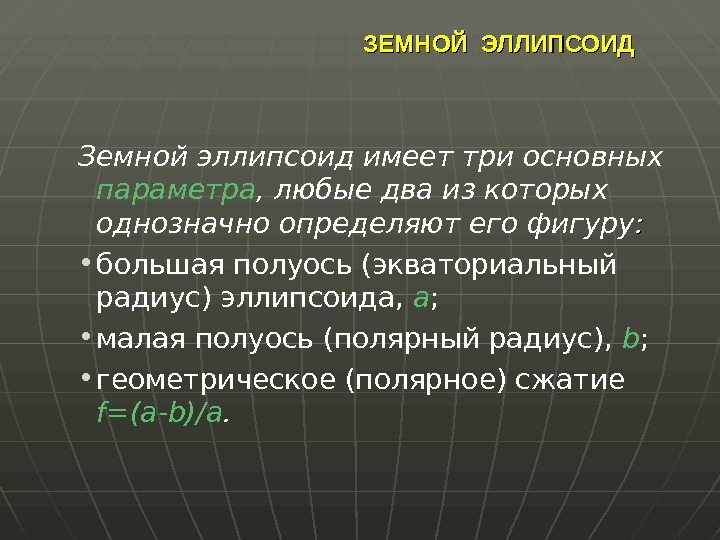 ЗЕМНОЙ ЭЛЛИПСОИД

Земной эллипсоид имеет три основных параметра, любые два из которых однозначно определяют его фигуру:

• большая полуось (экваториальный радиус) эллипсоида, $a$;

• малая полуось (полярный радиус), $b$;

• геометрическое (полярное) сжатие $f=(a-b)/a$.